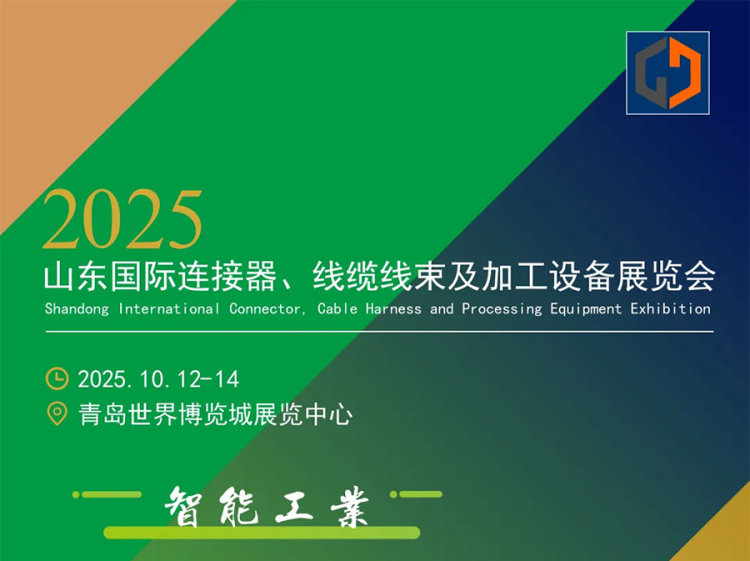 2025
山东国际连接器、线缆线束及加工设备展览会
Shandong International Connector, Cable Harness and Processing Equipment Exhibition

2025.10.12-14
青岛世界博览城展览中心

智能工業